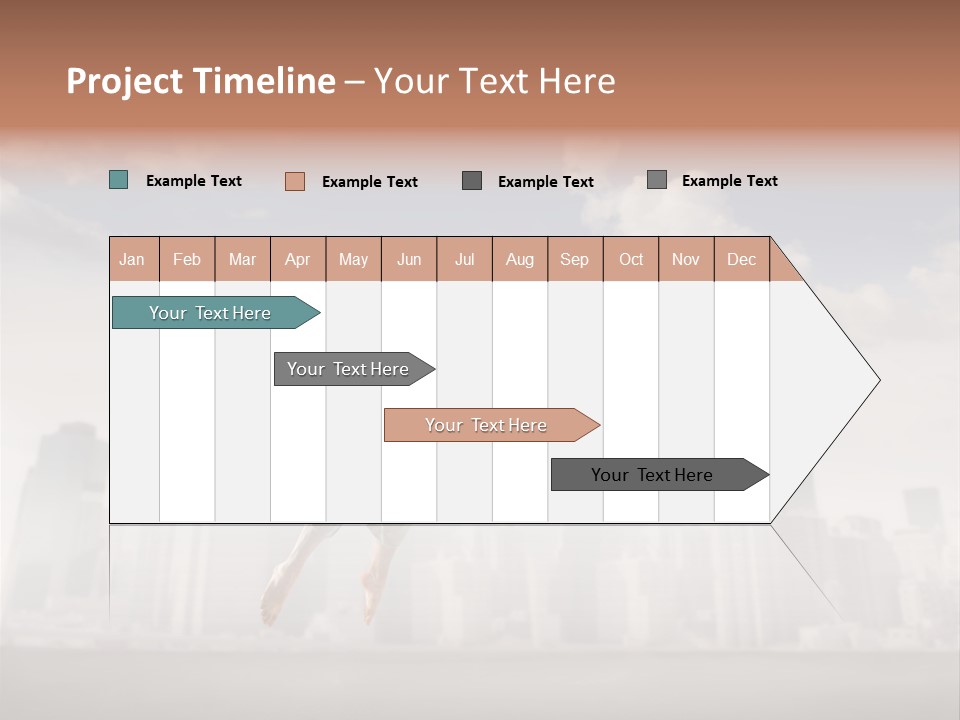 Project Timeline – Your Text Here

Example Text Example Text Example Text Example Text

| Jan | Feb | Mar | Apr | May | Jun | Jul | Aug | Sep | Oct | Nov | Dec |
|---|---|---|---|---|---|---|---|---|---|---|---|

Your Text Here

Your Text Here

Your Text Here

Your Text Here